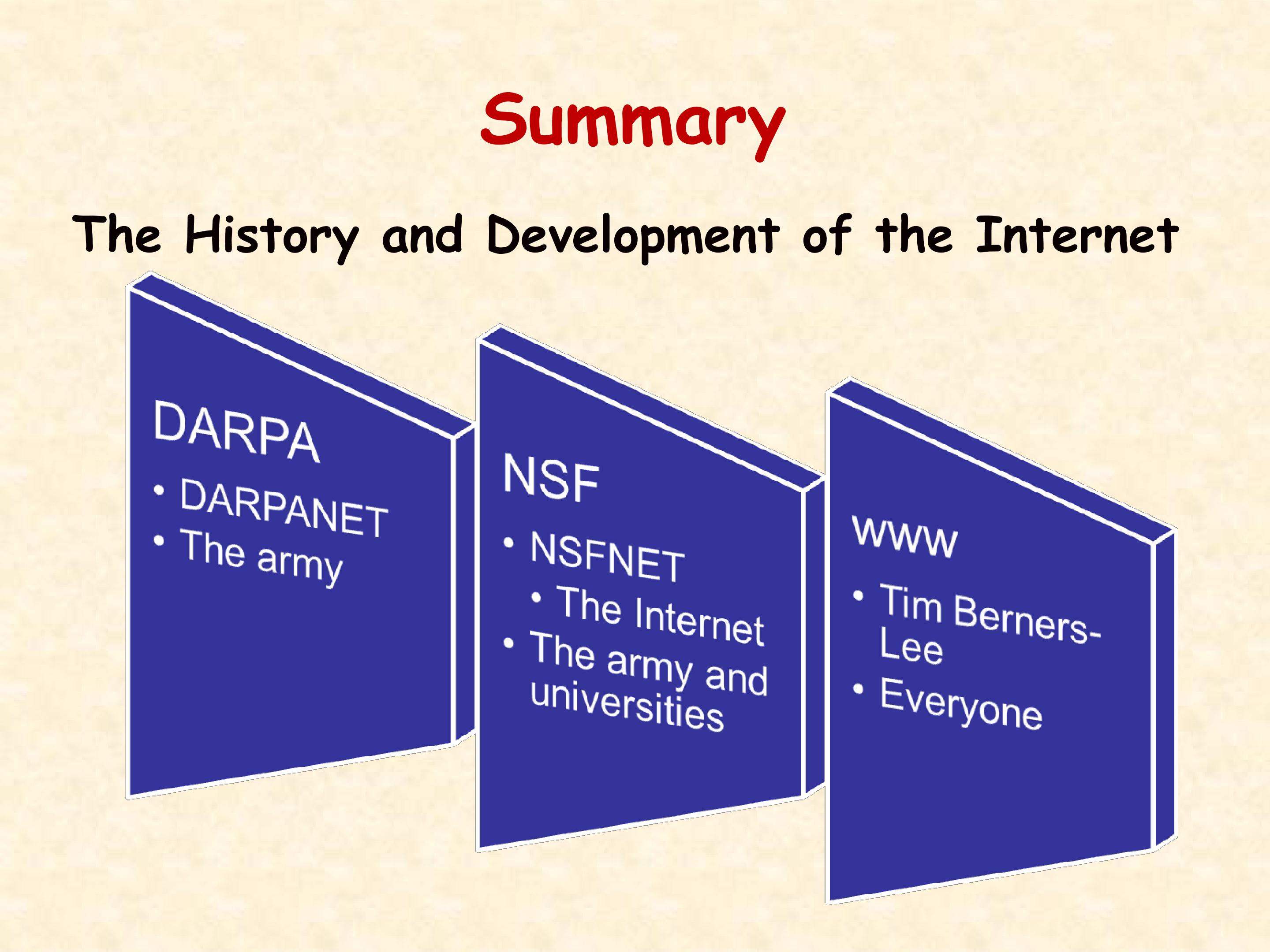 Summary

The History and Development of the Internet

DARPA
• DARPANET
• The army

NSF
• NSFNET
• The Internet
• The army and universities

www
• Tim Berners-Lee
• Everyone